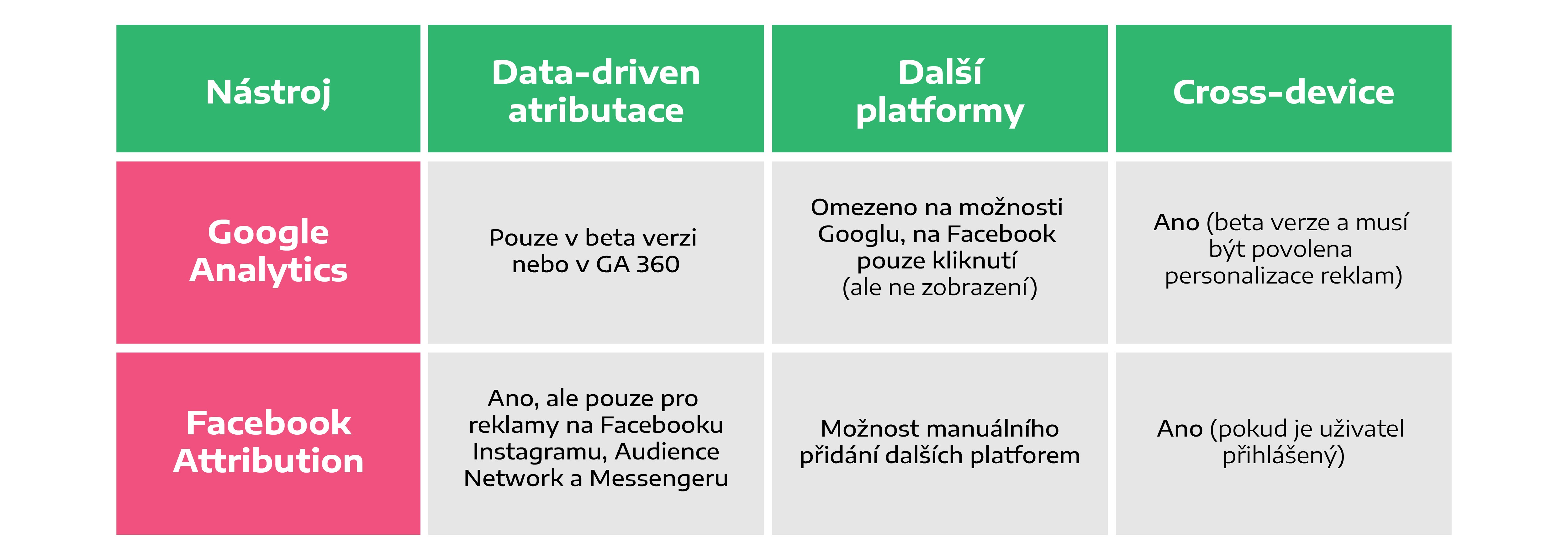 | Nástroj | Data-driven atributace | Další platformy | Cross-device |
|---|---|---|---|
| Google Analytics | Pouze v beta verzi nebo v GA 360 | Omezeno na možnosti Googlu, na Facebook pouze kliknutí (ale ne zobrazení) | Ano (beta verze a musí být povolena personalizace reklam) |
| Facebook Attribution | Ano, ale pouze pro reklamy na Facebooku Instagramu, Audience Network a Messengeru | Možnost manuálního přidání dalších platforem | Ano (pokud je uživatel přihlášený) |